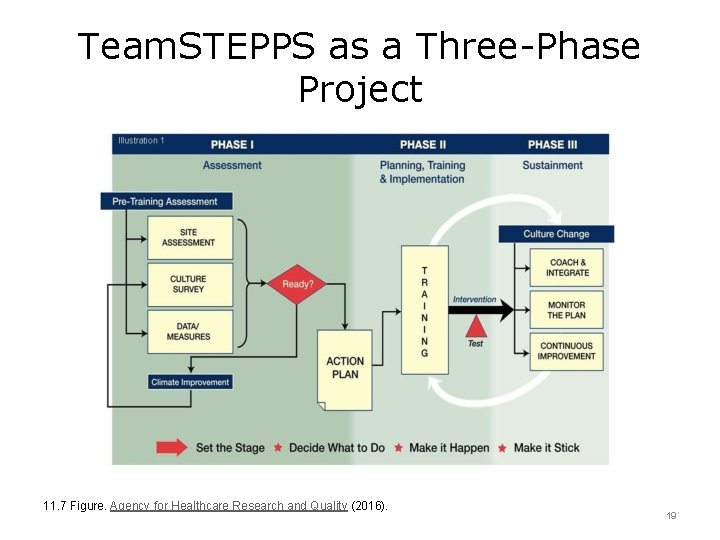 TeamSTEPPS as a Three-Phase Project

Illustration 1

PHASE I
Assessment

PHASE II
Planning, Training & Implementation

PHASE III
Sustainment

Pre-Training Assessment

SITE ASSESSMENT

CULTURE SURVEY

DATA/ MEASURES

Ready?

Climate Improvement

ACTION PLAN

TRAINING

Intervention

Test

Culture Change

COACH & INTEGRATE

MONITOR THE PLAN

CONTINUOUS IMPROVEMENT

Set the Stage ★ Decide What to Do ★ Make it Happen ★ Make it Stick

11.7 Figure. Agency for Healthcare Research and Quality (2016).

19